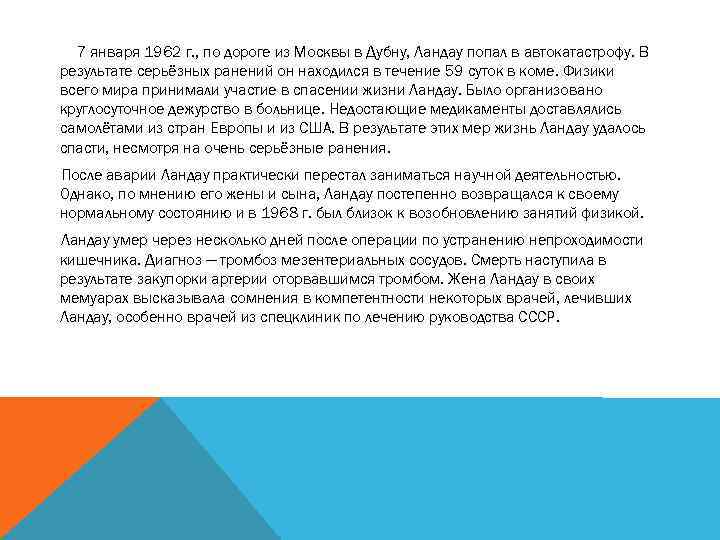 7 января 1962 г., по дороге из Москвы в Дубну, Ландау попал в автокатастрофу. В результате серьёзных ранений он находился в течение 59 суток в коме. Физики всего мира принимали участие в спасении жизни Ландау. Было организовано круглосуточное дежурство в больнице. Недостающие медикаменты доставлялись самолётами из стран Европы и из США. В результате этих мер жизнь Ландау удалось спасти, несмотря на очень серьёзные ранения.

После аварии Ландау практически перестал заниматься научной деятельностью. Однако, по мнению его жены и сына, Ландау постепенно возвращался к своему нормальному состоянию и в 1968 г. был близок к возобновлению занятий физикой.

Ландау умер через несколько дней после операции по устранению непроходимости кишечника. Диагноз — тромбоз мезентериальных сосудов. Смерть наступила в результате закупорки артерии оторвавшимся тромбом. Жена Ландау в своих мемуарах высказывала сомнения в компетентности некоторых врачей, лечивших Ландау, особенно врачей из спецклиник по лечению руководства СССР.